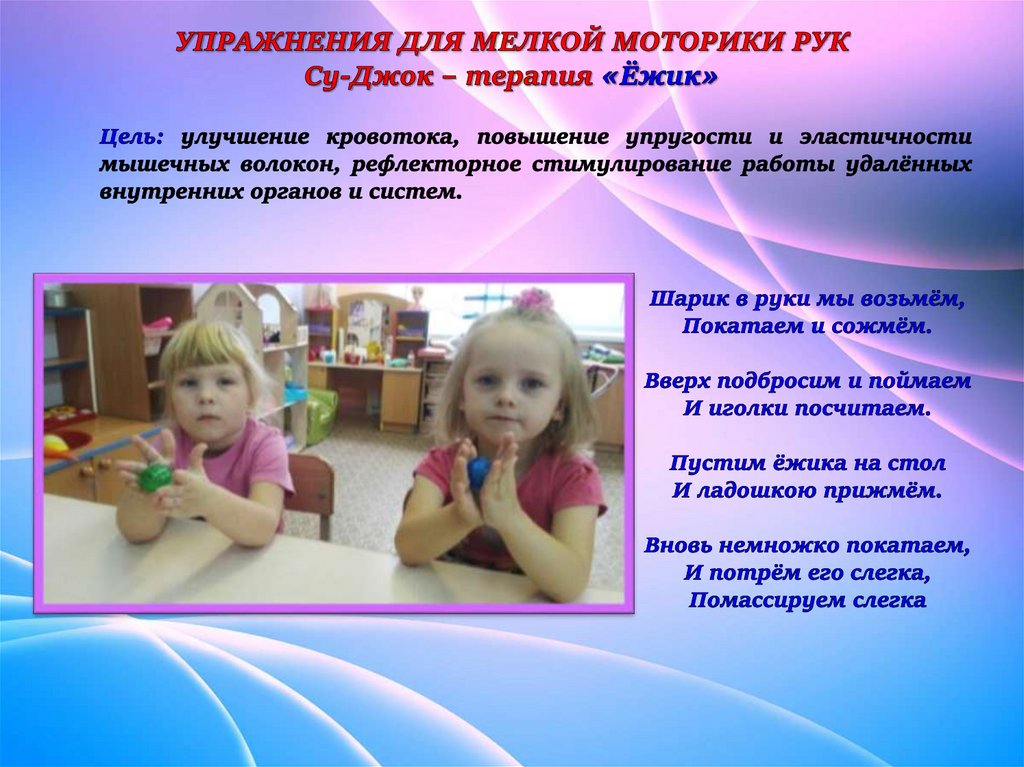 УПРАЖНЕНИЯ ДЛЯ МЕЛКОЙ МОТОРИКИ РУК
Су-Джок – терапия «Ёжик»

Цель: улучшение кровотока, повышение упругости и эластичности мышечных волокон, рефлекторное стимулирование работы удалённых внутренних органов и систем.

Шарик в руки мы возьмём,
Покатаем и сожмём.

Вверх подбросим и поймаем
И иголки посчитаем.

Пустим ёжика на стол
И ладошкою прижмём.

Вновь немножко покатаем,
И потрём его слегка,
Помассируем слегка